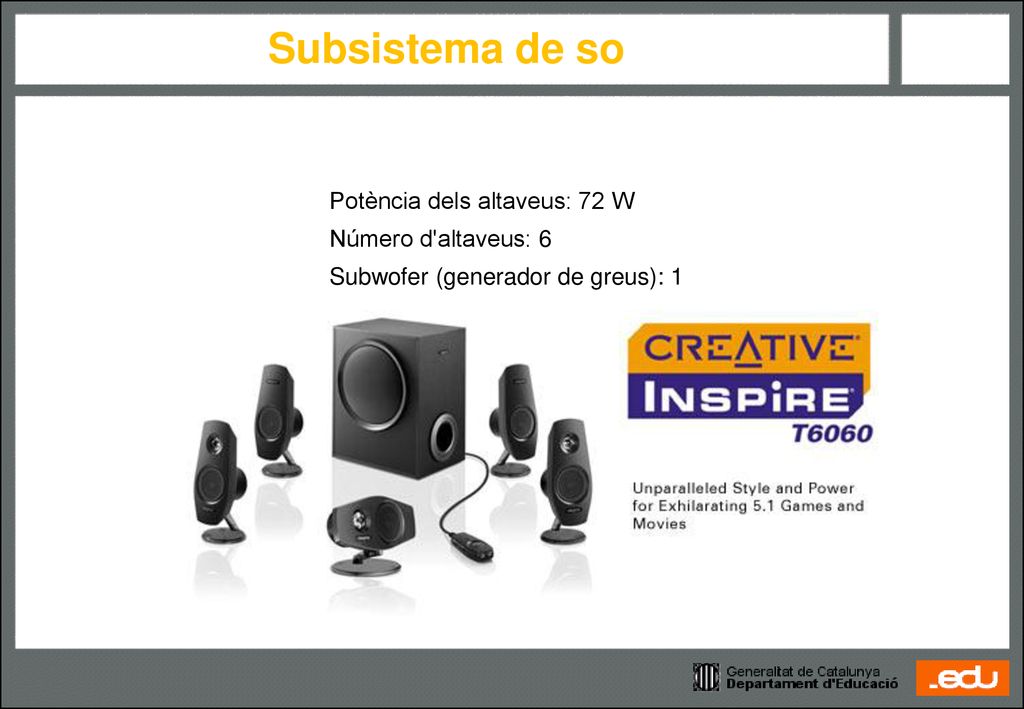 Subsistema de so

Potència dels altaveus: 72 W
Número d'altaveus: 6
Subwofer (generador de greus): 1

CREATIVE
INSPIRE
T6060

Unparalleled Style and Power for Exhilarating 5.1 Games and Movies

Generalitat de Catalunya
Departament d'Educació

.edu